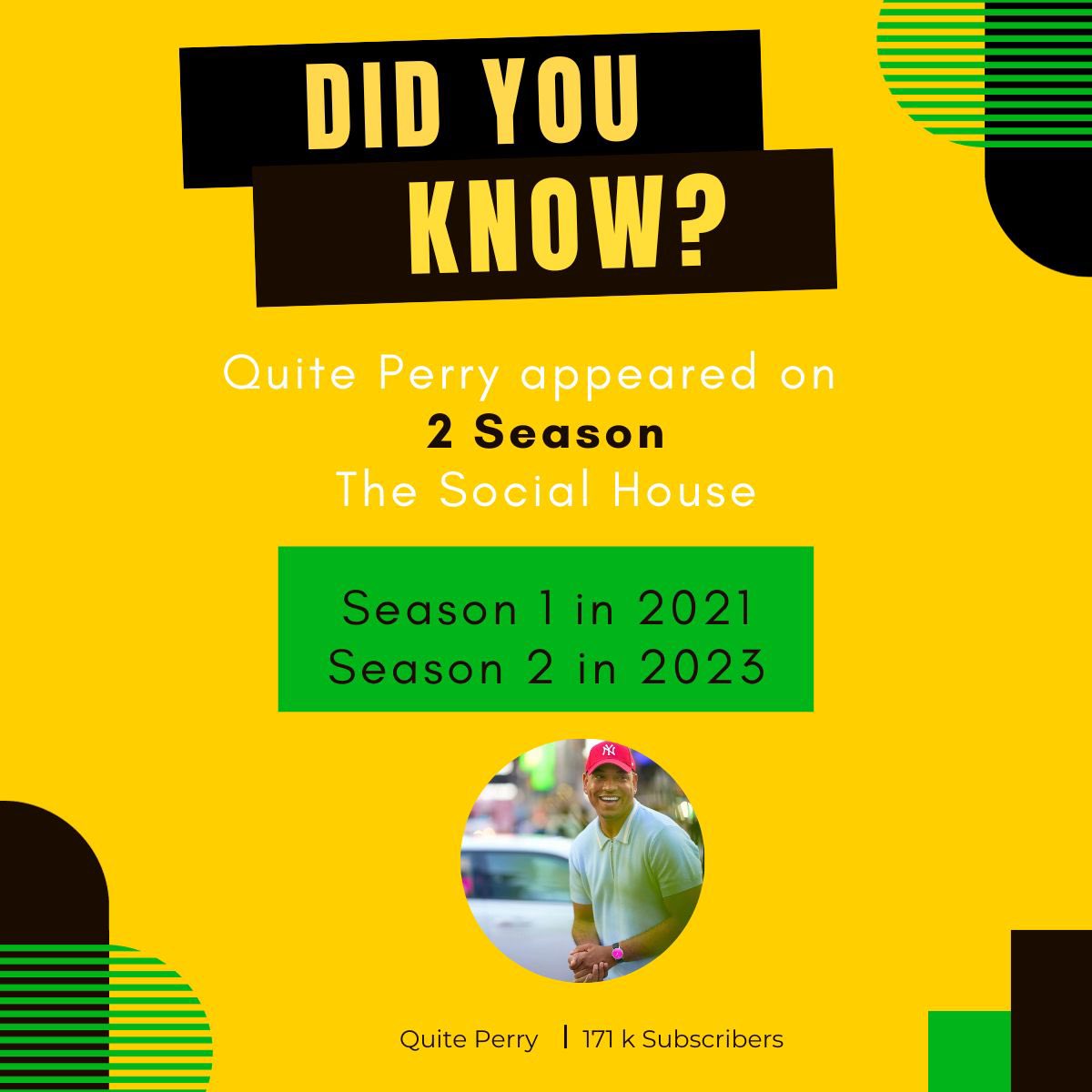 DID YOU KNOW?

Quite Perry appeared on
2 Season
The Social House

Season 1 in 2021
Season 2 in 2023

NY

Quite Perry | 171 k Subscribers